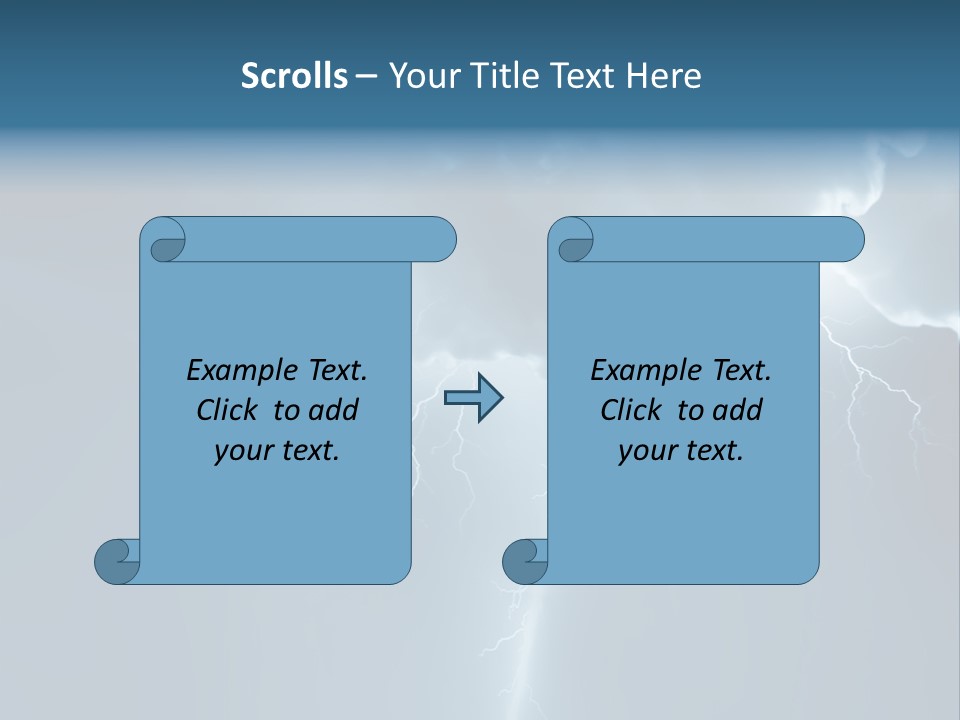 Scrolls – Your Title Text Here

Example Text. Click to add your text.

Example Text. Click to add your text.